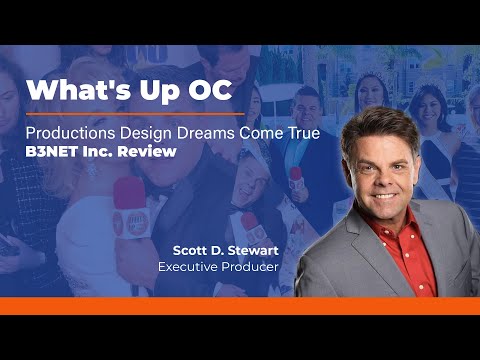 What's Up OC

Productions Design Dreams Come True
B3NET Inc. Review

Scott D. Stewart
Executive Producer